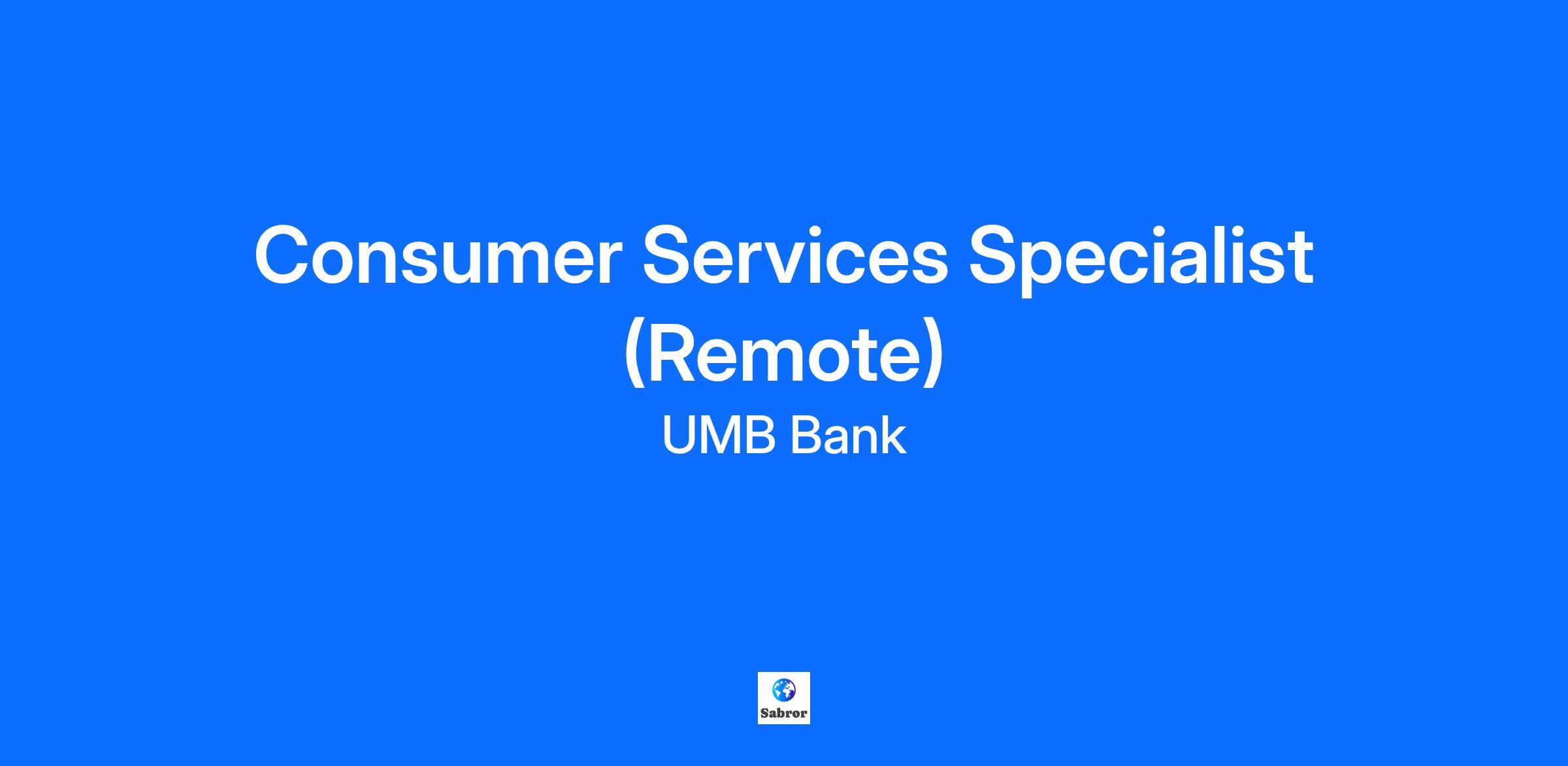 Consumer Services Specialist (Remote)

UMB Bank

Sabror